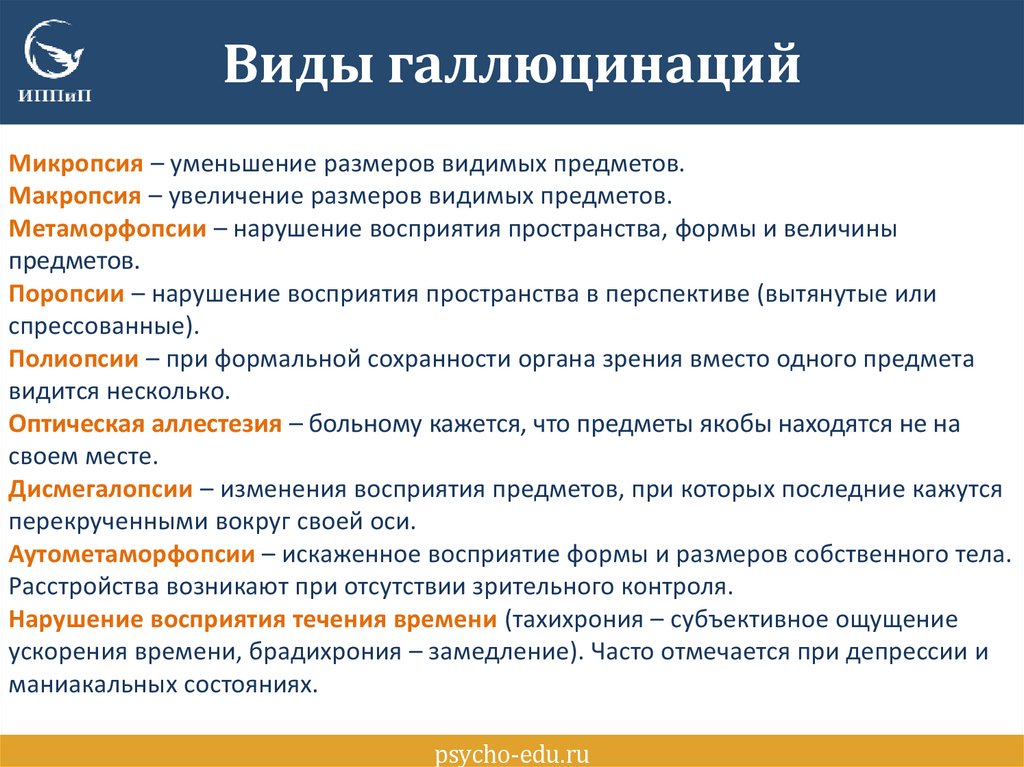 ИППиП

Виды галлюцинаций

Микропсия – уменьшение размеров видимых предметов.
Макропсия – увеличение размеров видимых предметов.
Метаморфопсии – нарушение восприятия пространства, формы и величины предметов.
Поропсии – нарушение восприятия пространства в перспективе (вытянутые или спрессованные).
Полиопсии – при формальной сохранности органа зрения вместо одного предмета видится несколько.
Оптическая аллестезия – больному кажется, что предметы якобы находятся не на своем месте.
Дисмегалопсии – изменения восприятия предметов, при которых последние кажутся перекрученными вокруг своей оси.
Аутометаморфопсии – искаженное восприятие формы и размеров собственного тела. Расстройства возникают при отсутствии зрительного контроля.
Нарушение восприятия течения времени (тахихрония – субъективное ощущение ускорения времени, брадихрония – замедление). Часто отмечается при депрессии и маниакальных состояниях.

psycho-edu.ru